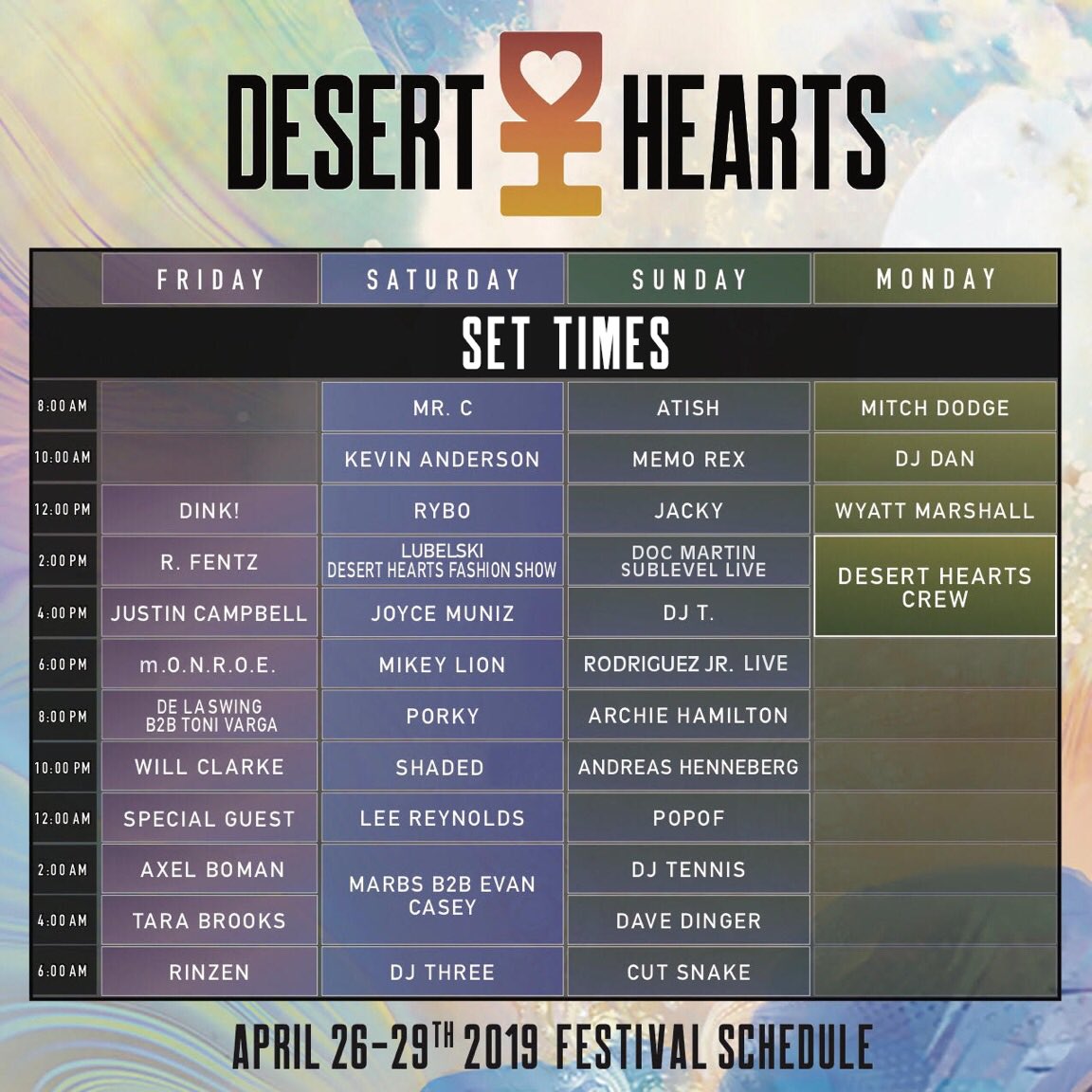 DESERT HEARTS

SET TIMES

| | FRIDAY | SATURDAY | SUNDAY | MONDAY |
|---|---|---|---|---|
| 8:00 AM | | MR. C | ATISH | MITCH DODGE |
| 10:00 AM | | KEVIN ANDERSON | MEMO REX | DJ DAN |
| 12:00 PM | DINK! | RYBO | JACKY | WYATT MARSHALL |
| 2:00 PM | R. FENTZ | LUBELSKI DESERT HEARTS FASHION SHOW | DOC MARTIN SUBLEVEL LIVE | DESERT HEARTS CREW |
| 4:00 PM | JUSTIN CAMPBELL | JOYCE MUNIZ | DJ T. | DESERT HEARTS CREW |
| 6:00 PM | m.O.N.R.O.E. | MIKEY LION | RODRIGUEZ JR. LIVE | |
| 8:00 PM | DE LA SWING B2B TONI VARGA | PORKY | ARCHIE HAMILTON | |
| 10:00 PM | WILL CLARKE | SHADED | ANDREAS HENNEBERG | |
| 12:00 AM | SPECIAL GUEST | LEE REYNOLDS | POPOF | |
| 2:00 AM | AXEL BOMAN | MARBS B2B EVAN CASEY | DJ TENNIS | |
| 4:00 AM | TARA BROOKS | MARBS B2B EVAN CASEY | DAVE DINGER | |
| 6:00 AM | RINZEN | DJ THREE | CUT SNAKE | |

APRIL 26-29$^{TH}$ 2019 FESTIVAL SCHEDULE